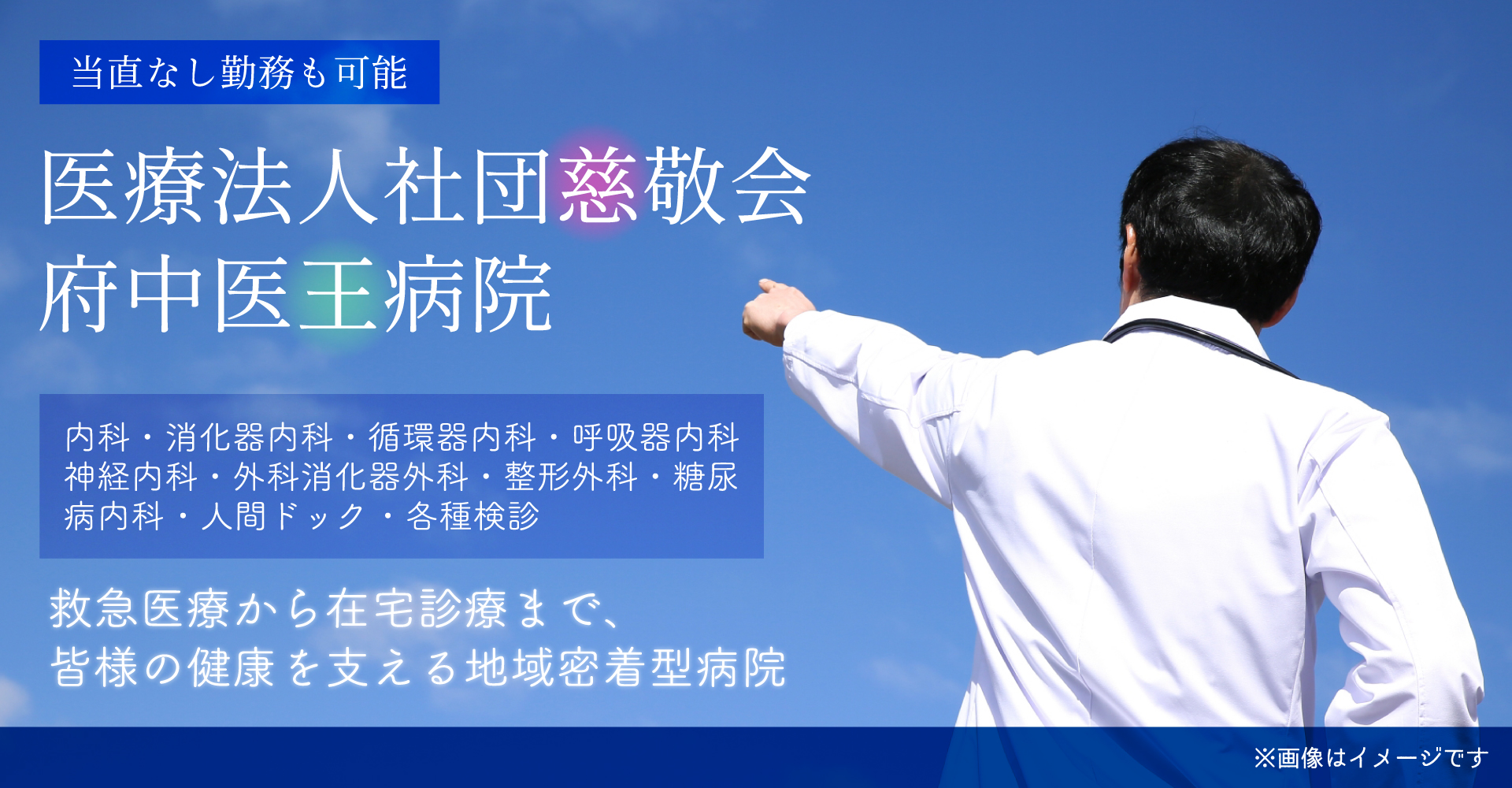 当直なし勤務も可能

医療法人社団慈敬会
府中医王病院

内科・消化器内科・循環器内科・呼吸器内科
神経内科・外科消化器外科・整形外科・糖尿病内科・人間ドック・各種検診

救急医療から在宅診療まで、
皆様の健康を支える地域密着型病院

※画像はイメージです